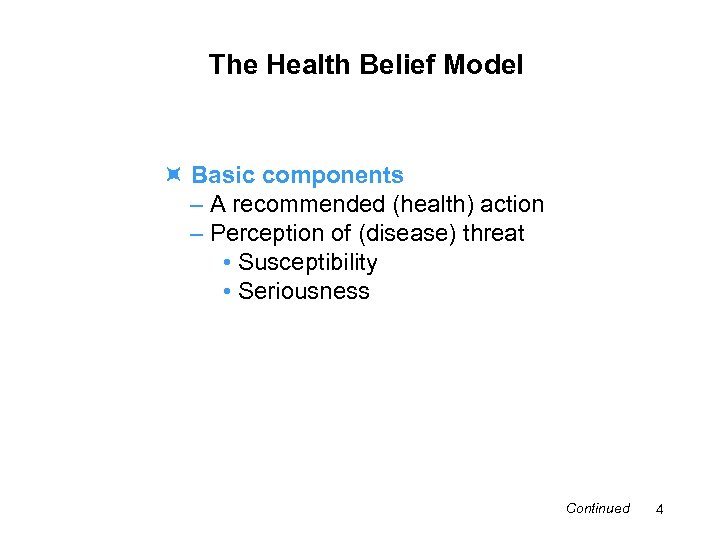 The Health Belief Model

Basic components
– A recommended (health) action
– Perception of (disease) threat
• Susceptibility
• Seriousness

Continued 4